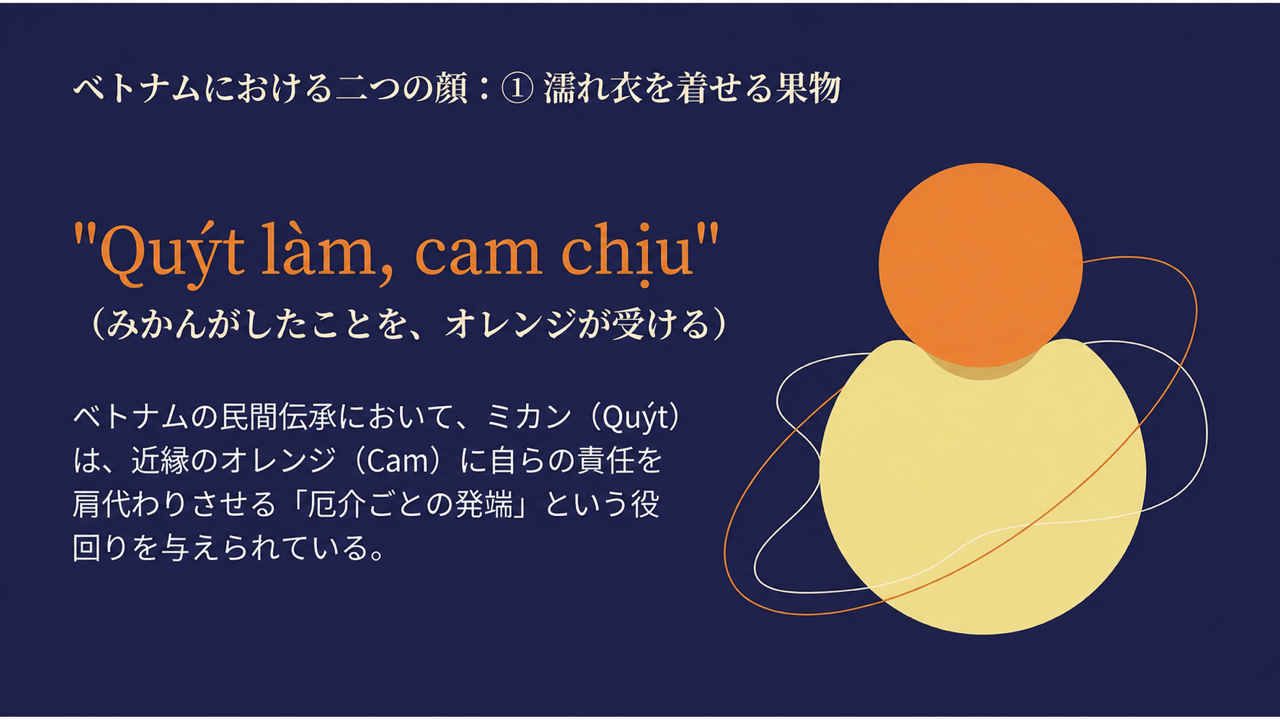 ベトナムにおける二つの顔：① 濡れ衣を着せる果物

"Quýt làm, cam chịu"
（みかんがしたことを、オレンジが受ける）

ベトナムの民間伝承において、ミカン（Quýt）は、近縁のオレンジ（Cam）に自らの責任を肩代わりさせる「厄介ごとの発端」という役回りを与えられている。